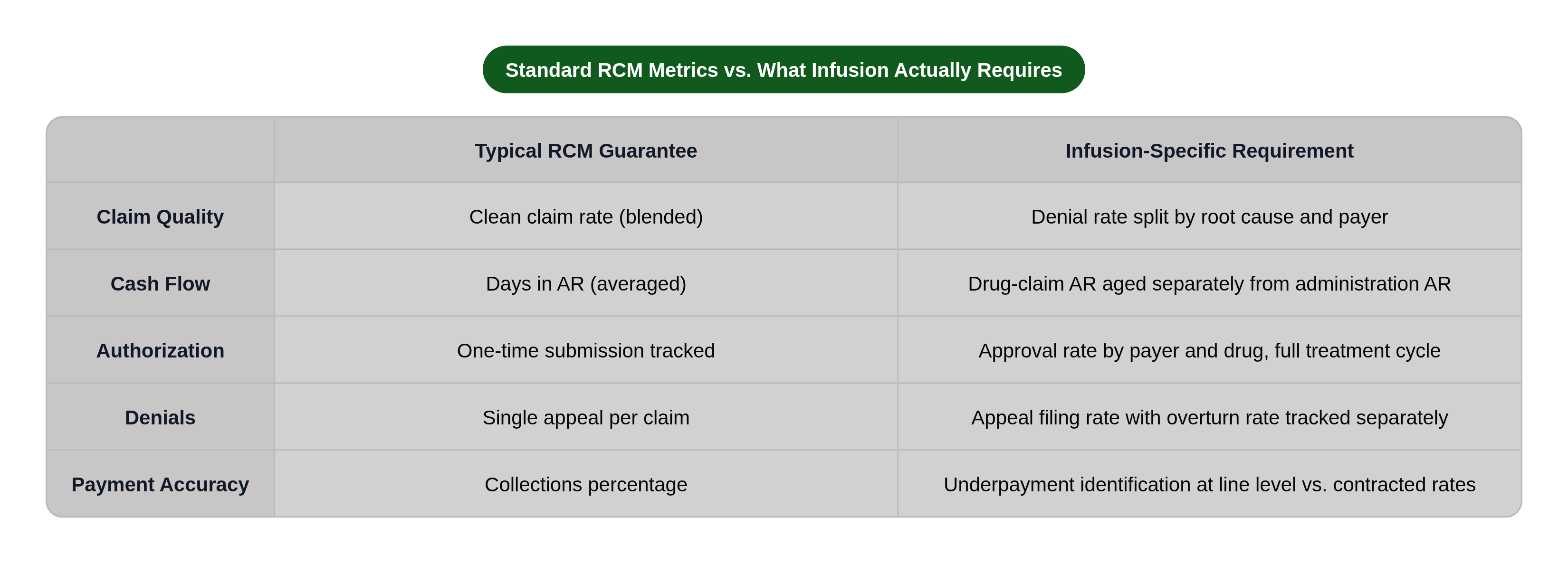 Standard RCM Metrics vs. What Infusion Actually Requires

| | Typical RCM Guarantee | Infusion-Specific Requirement |
|---|---|---|
| Claim Quality | Clean claim rate (blended) | Denial rate split by root cause and payer |
| Cash Flow | Days in AR (averaged) | Drug-claim AR aged separately from administration AR |
| Authorization | One-time submission tracked | Approval rate by payer and drug, full treatment cycle |
| Denials | Single appeal per claim | Appeal filing rate with overturn rate tracked separately |
| Payment Accuracy | Collections percentage | Underpayment identification at line level vs. contracted rates |